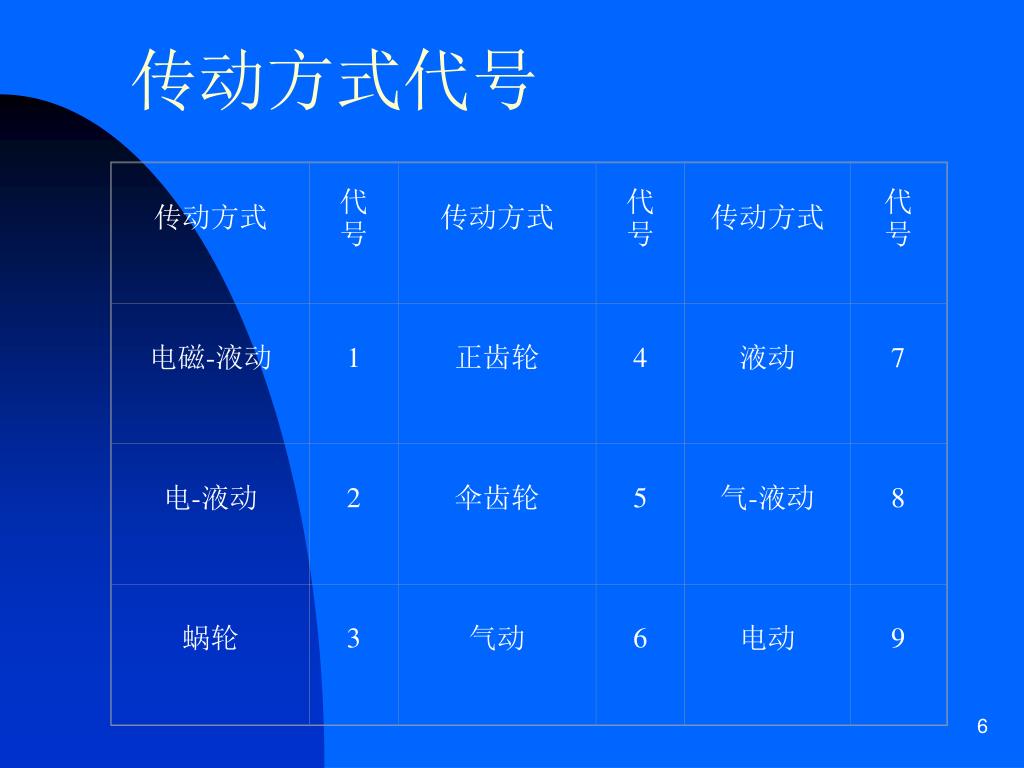 传动方式代号

| 传动方式 | 代号 | 传动方式 | 代号 | 传动方式 | 代号 |
|---|---|---|---|---|---|
| 电磁-液动 | 1 | 正齿轮 | 4 | 液动 | 7 |
| 电-液动 | 2 | 伞齿轮 | 5 | 气-液动 | 8 |
| 蜗轮 | 3 | 气动 | 6 | 电动 | 9 |

6